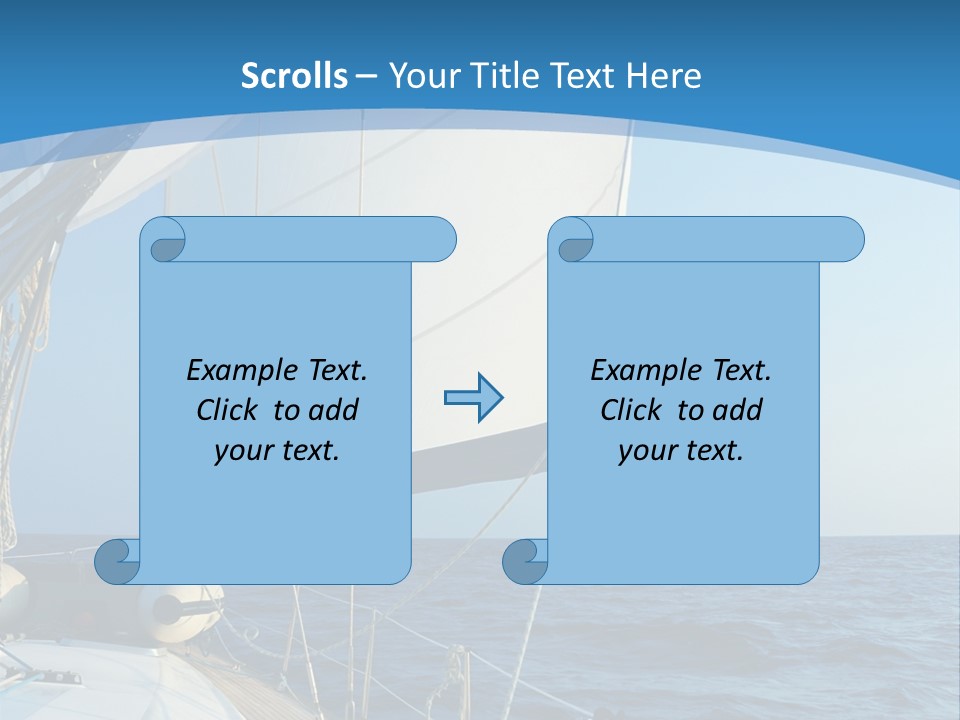 Scrolls – Your Title Text Here

Example Text. Click to add your text.

Example Text. Click to add your text.